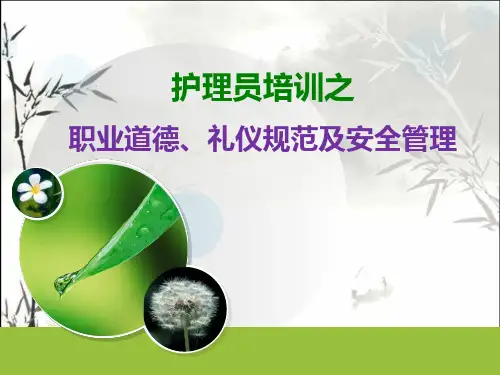 护理员培训之

职业道德、礼仪规范及安全管理